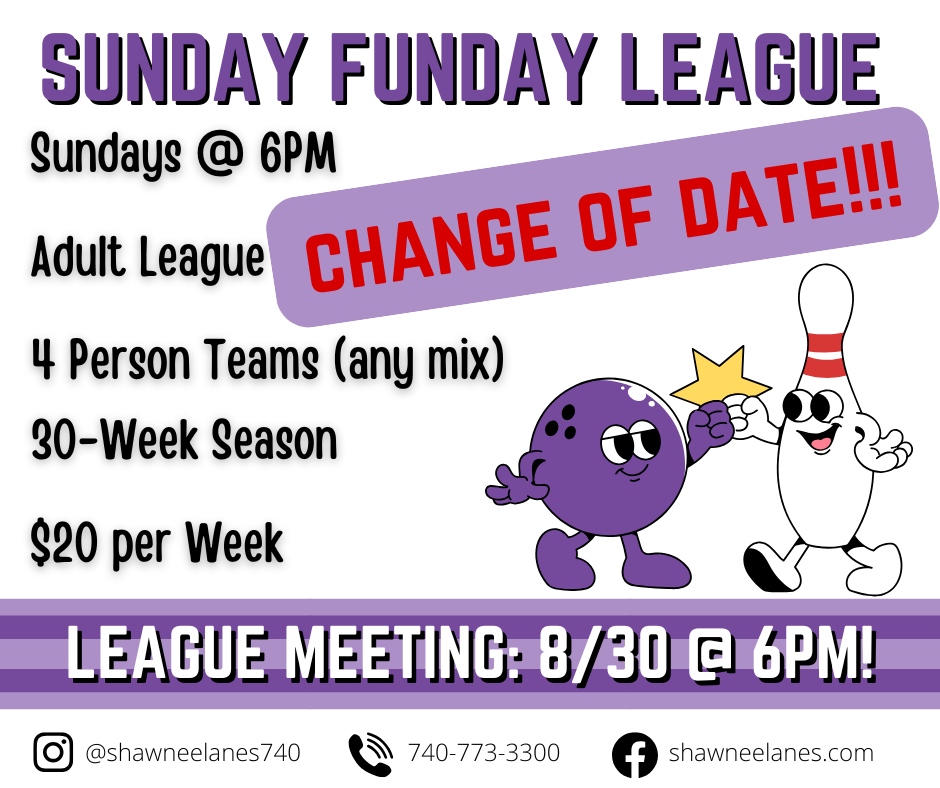 SUNDAY FUNDAY LEAGUE

Sundays @ 6PM

CHANGE OF DATE!!!

Adult League

4 Person Teams (any mix)

30-Week Season

$20 per Week

LEAGUE MEETING: 8/30 @ 6PM!

@shawneelanes740 740-773-3300 shawneelanes.com